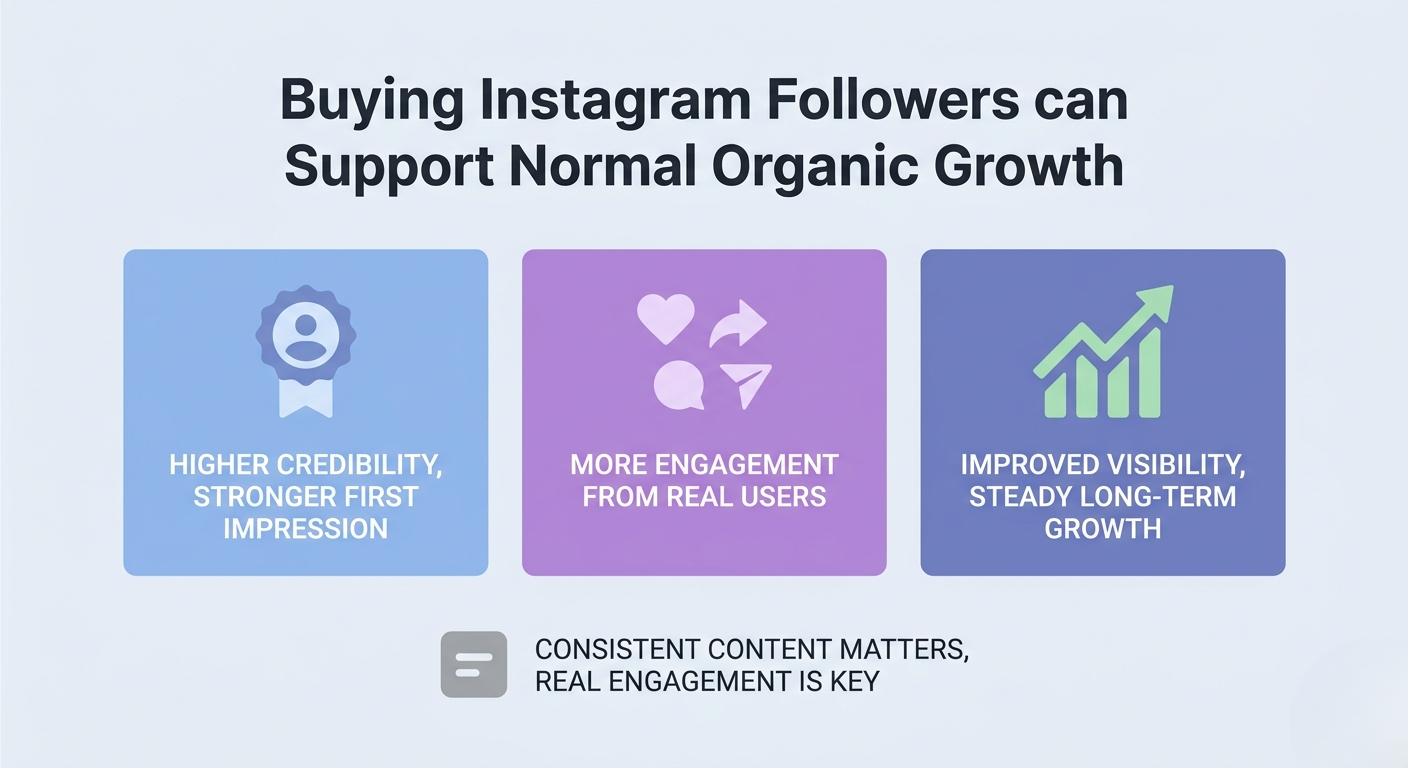 Buying Instagram Followers can Support Normal Organic Growth

HIGHER CREDIBILITY, STRONGER FIRST IMPRESSION

MORE ENGAGEMENT FROM REAL USERS

IMPROVED VISIBILITY, STEADY LONG-TERM GROWTH

CONSISTENT CONTENT MATTERS, REAL ENGAGEMENT IS KEY